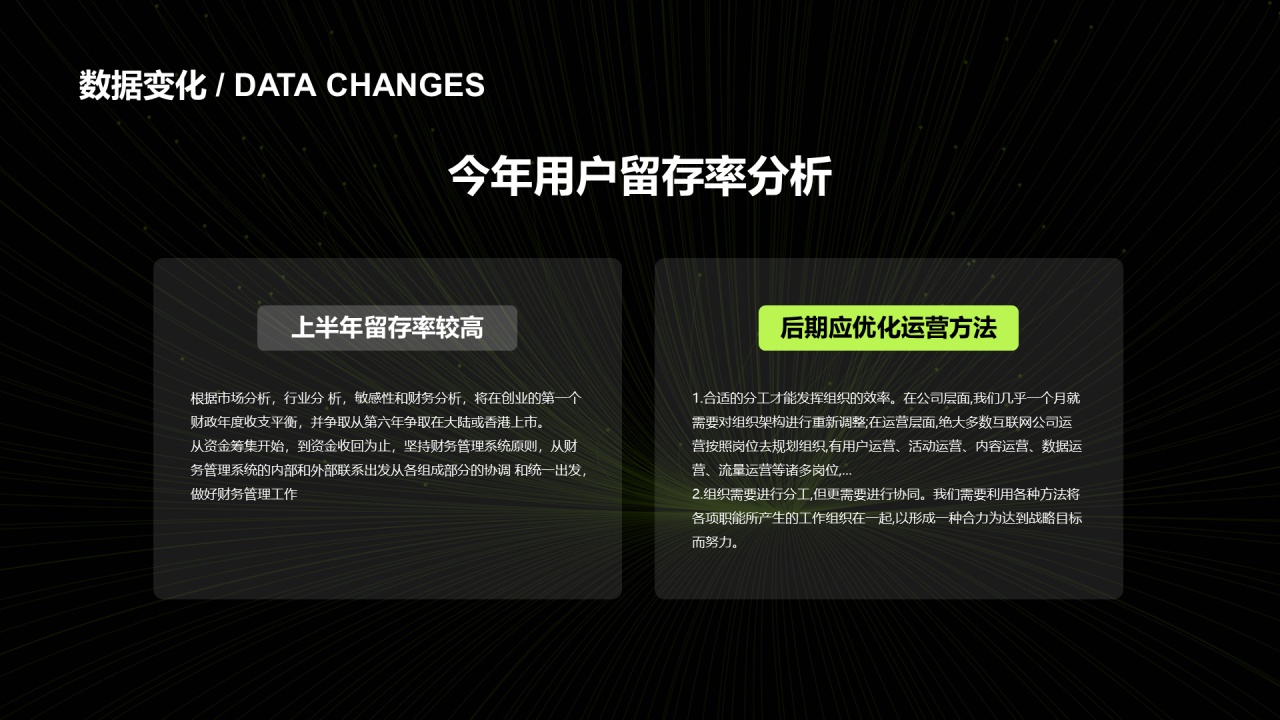 数据变化 / DATA CHANGES

今年用户留存率分析

上半年留存率较高

根据市场分析，行业分 析，敏感性和财务分析，将在创业的第一个财政年度收支平衡，并争取从第六年争取在大陆或香港上市。
从资金筹集开始，到资金收回为止，坚持财务管理系统原则，从财务管理系统的内部和外部联系出发从各组成部分的协调 和统一出发，做好财务管理工作

后期应优化运营方法

1.合适的分工才能发挥组织的效率。在公司层面,我们几乎一个月就需要对组织架构进行重新调整;在运营层面,绝大多数互联网公司运营按照岗位去规划组织,有用户运营、活动运营、内容运营、数据运营、流量运营等诸多岗位,...
2.组织需要进行分工,但更需要进行协同。我们需要利用各种方法将各项职能所产生的工作组织在一起,以形成一种合力为达到战略目标而努力。